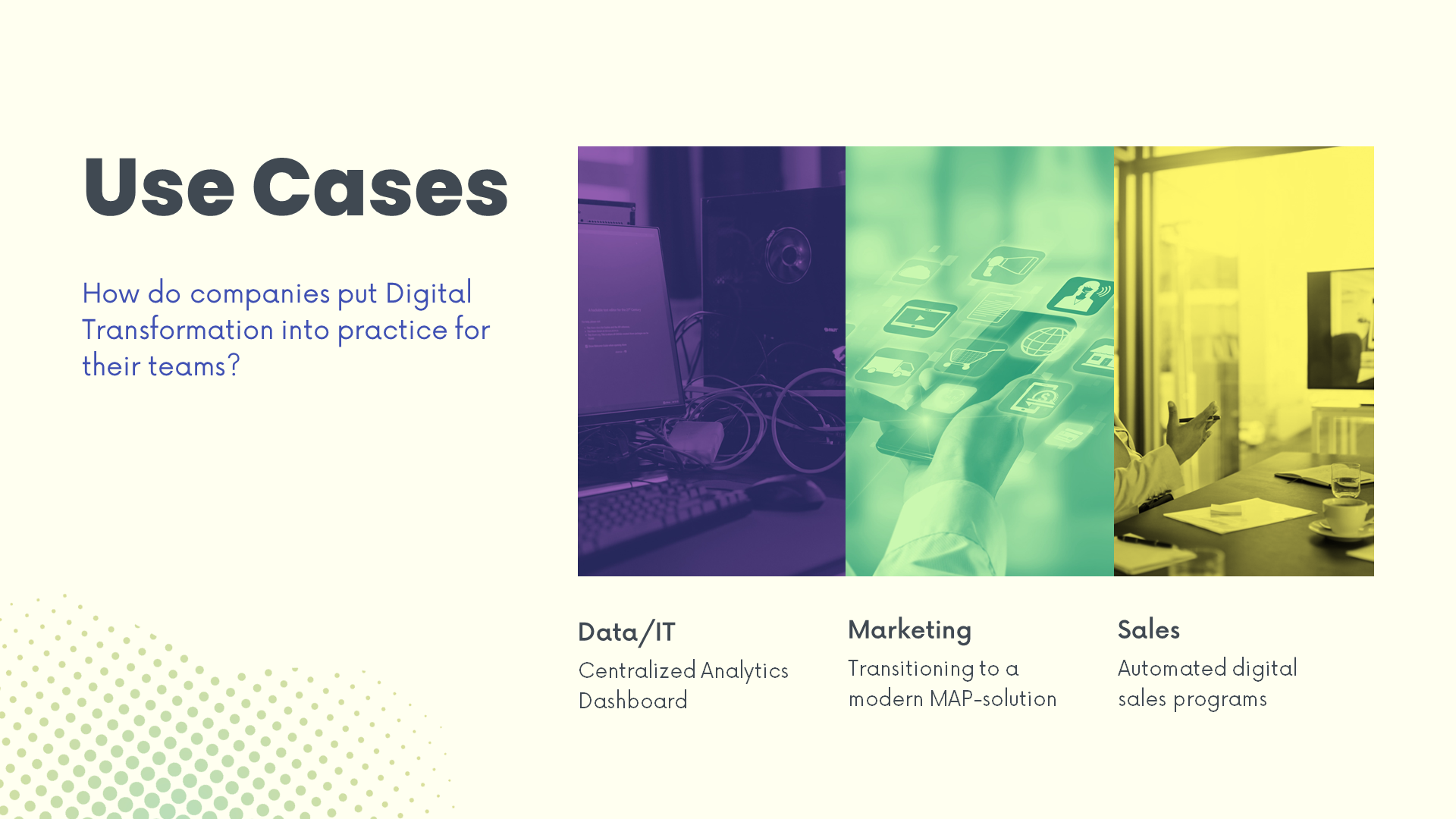 Use Cases

How do companies put Digital Transformation into practice for their teams?

Data/IT

Centralized Analytics Dashboard

Marketing

Transitioning to a modern MAP-solution

Sales

Automated digital sales programs